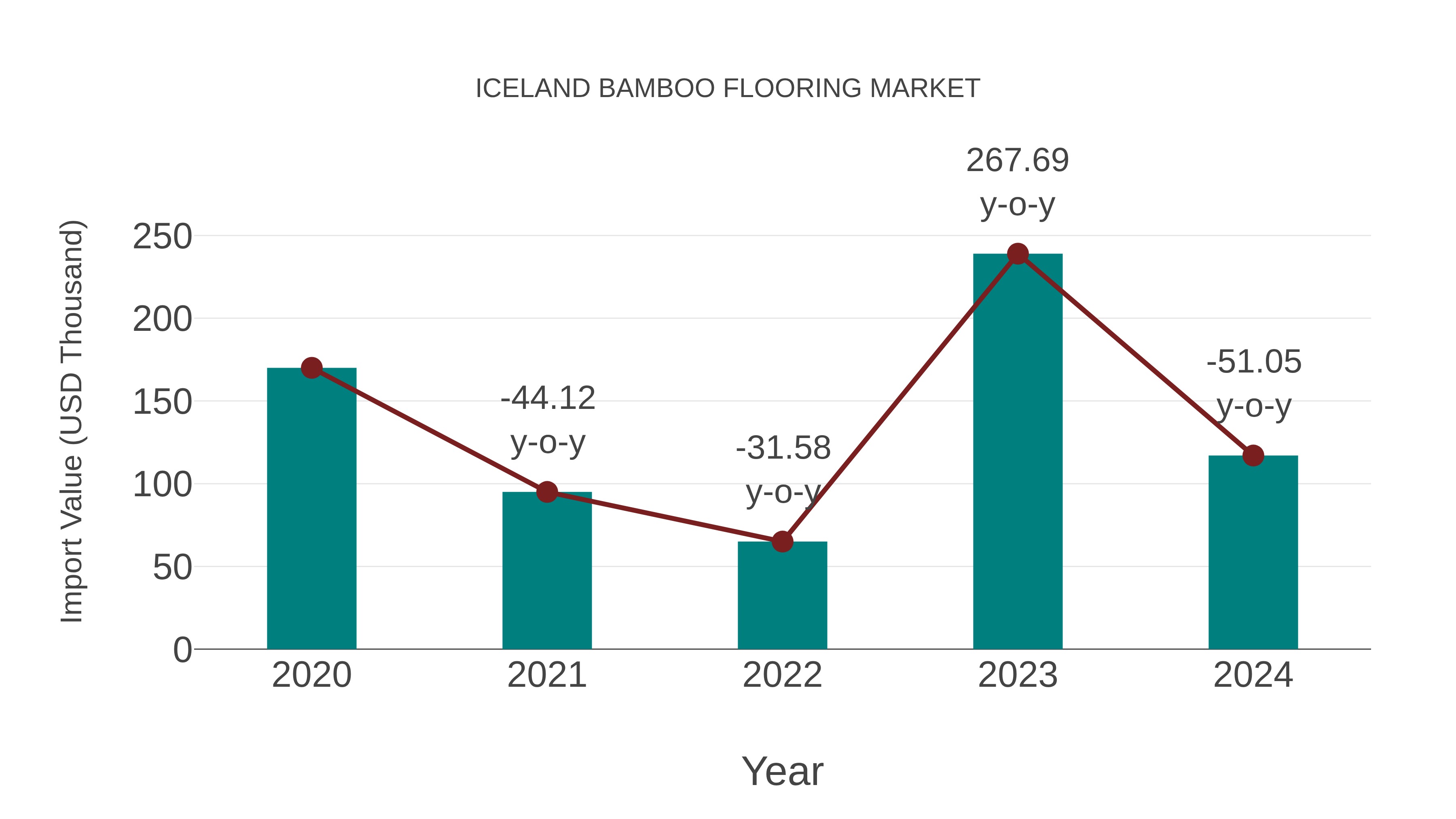 ICELAND BAMBOO FLOORING MARKET

Import Value (USD Thousand)

250
200
150
100
50
0

-44.12 y-o-y
-31.58 y-o-y
267.69 y-o-y
-51.05 y-o-y

2020
2021
2022
2023
2024

Year